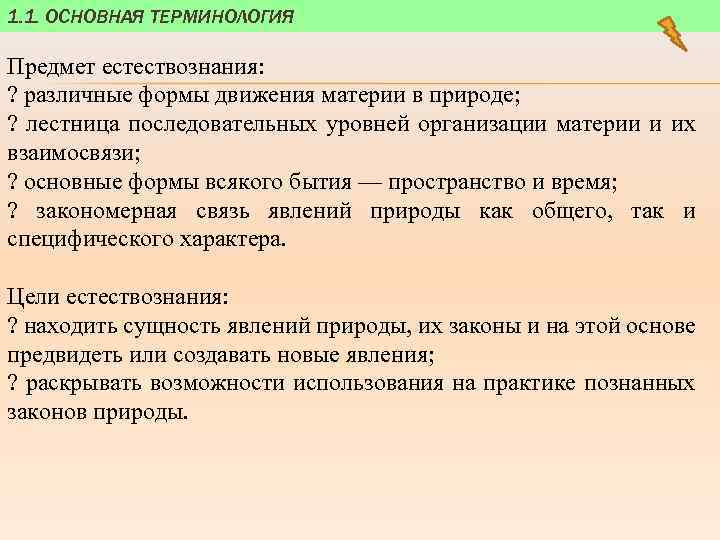 1.1 ОСНОВНАЯ ТЕРМИНОЛОГИЯ

Предмет естествознания:
? различные формы движения материи в природе;
? лестница последовательных уровней организации материи и их взаимосвязи;
? основные формы всякого бытия — пространство и время;
? закономерная связь явлений природы как общего, так и специфического характера.

Цели естествознания:
? находить сущность явлений природы, их законы и на этой основе предвидеть или создавать новые явления;
? раскрывать возможности использования на практике познанных законов природы.